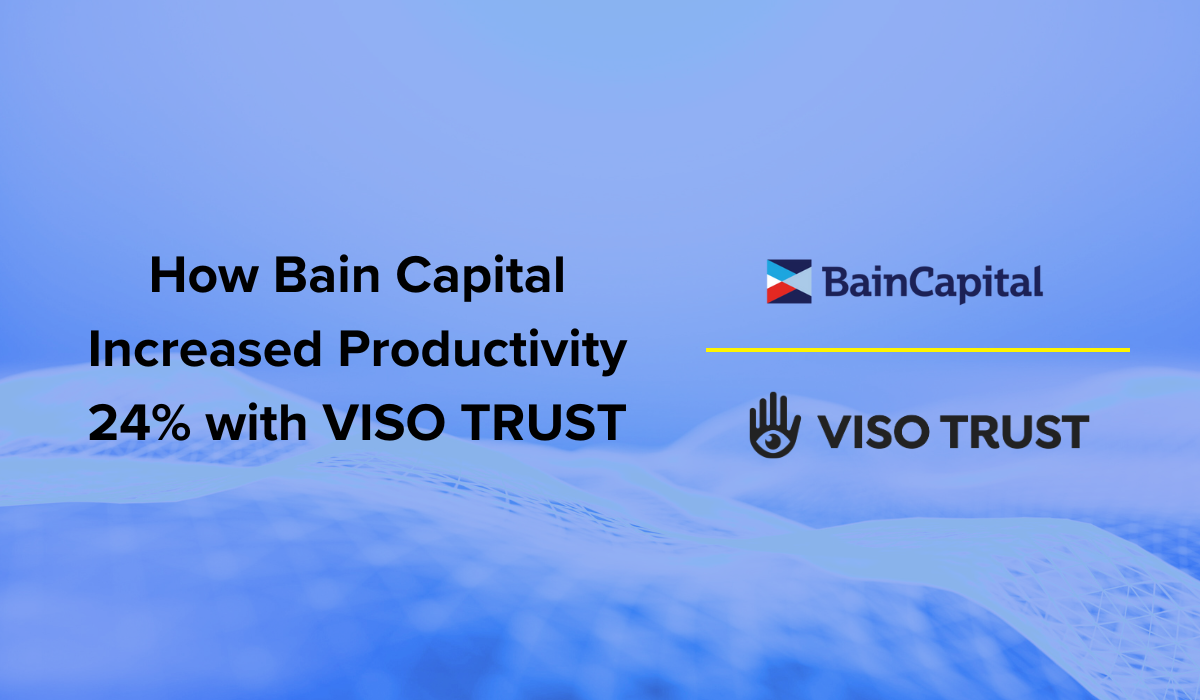 How Bain Capital Increased Productivity 24% with VISO TRUST

BainCapital

VISO TRUST